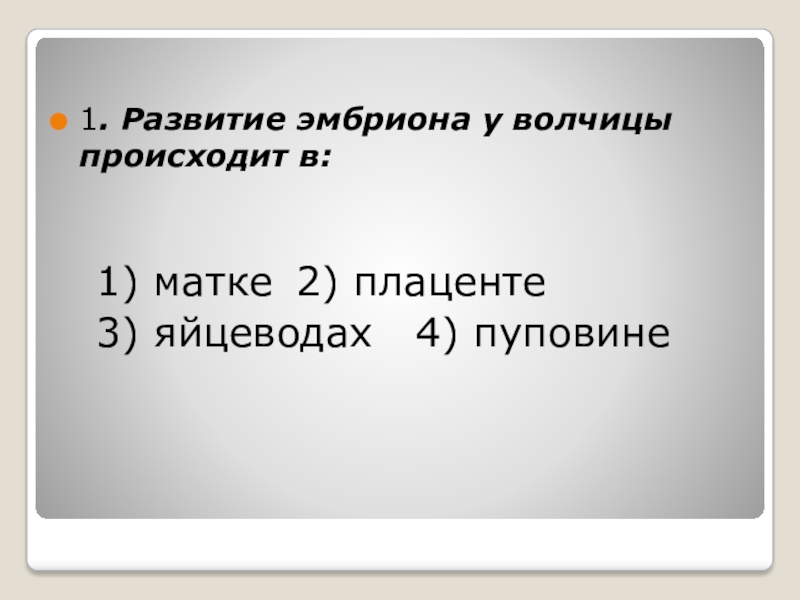 1. Развитие эмбриона у волчицы происходит в:

1) матке 2) плаценте
3) яйцеводах 4) пуповине